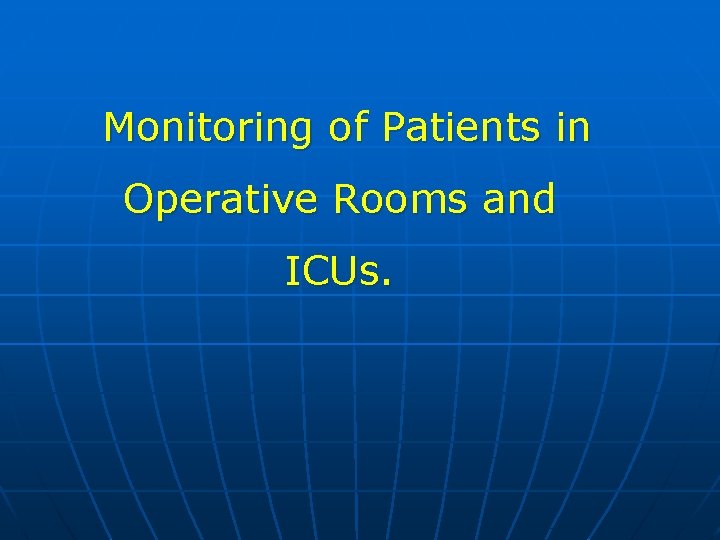 Monitoring of Patients in Operative Rooms and ICUs.